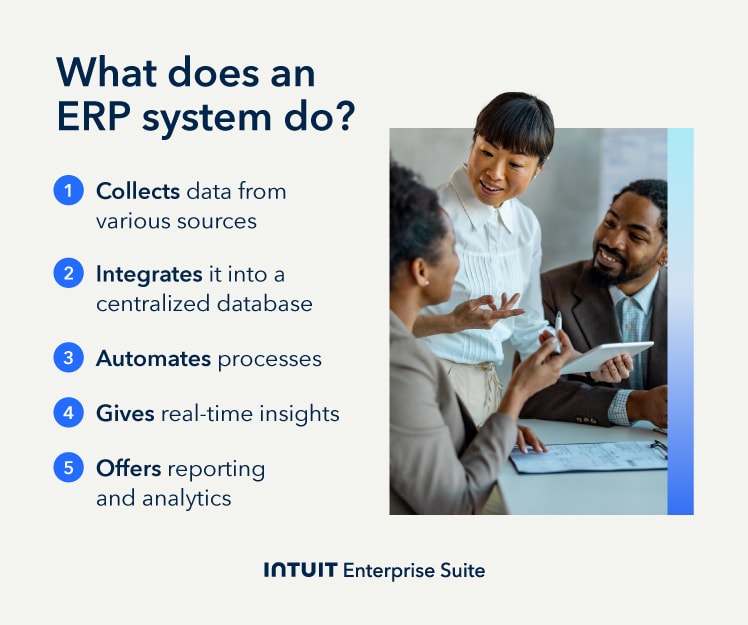 What does an ERP system do?

1 Collects data from various sources

2 Integrates it into a centralized database

3 Automates processes

4 Gives real-time insights

5 Offers reporting and analytics

INTUIT Enterprise Suite